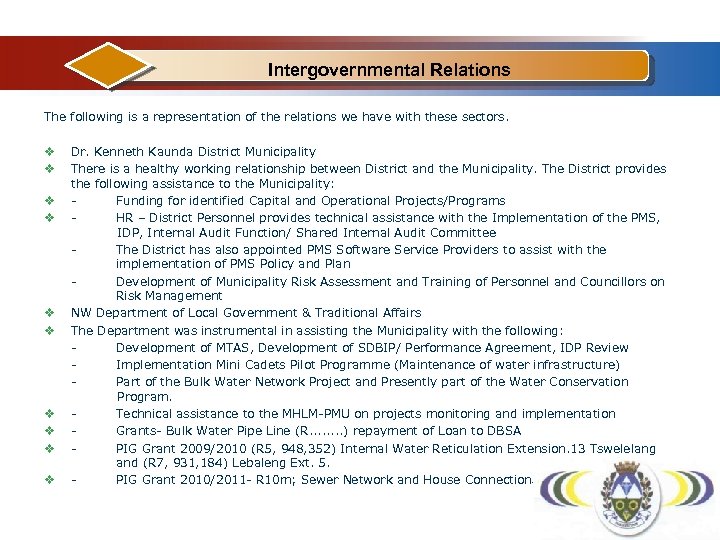 Intergovernmental Relations

The following is a representation of the relations we have with these sectors.

❖ Dr. Kenneth Kaunda District Municipality
❖ There is a healthy working relationship between District and the Municipality. The District provides the following assistance to the Municipality:
❖ - Funding for identified Capital and Operational Projects/Programs
❖ - HR – District Personnel provides technical assistance with the Implementation of the PMS, IDP, Internal Audit Function/ Shared Internal Audit Committee
- The District has also appointed PMS Software Service Providers to assist with the implementation of PMS Policy and Plan
- Development of Municipality Risk Assessment and Training of Personnel and Councillors on Risk Management
❖ NW Department of Local Government & Traditional Affairs
❖ The Department was instrumental in assisting the Municipality with the following:
- Development of MTAS, Development of SDBIP/ Performance Agreement, IDP Review
- Implementation Mini Cadets Pilot Programme (Maintenance of water infrastructure)
- Part of the Bulk Water Network Project and Presently part of the Water Conservation Program.
❖ - Technical assistance to the MHLM-PMU on projects monitoring and implementation
❖ - Grants- Bulk Water Pipe Line (R........) repayment of Loan to DBSA
❖ - PIG Grant 2009/2010 (R5, 948,352) Internal Water Reticulation Extension.13 Tswelelang and (R7, 931,184) Lebaleng Ext. 5.
❖ - PIG Grant 2010/2011- R10m; Sewer Network and House Connection.